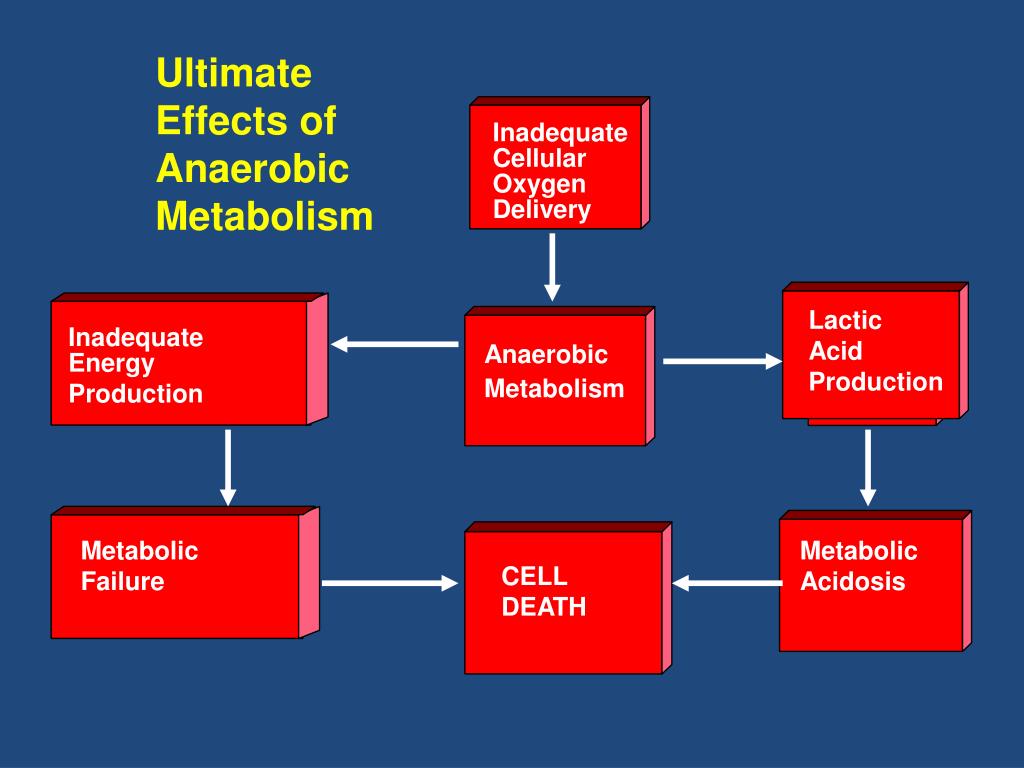 Ultimate Effects of Anaerobic Metabolism

Inadequate Cellular Oxygen Delivery

Inadequate Energy Production

Anaerobic Metabolism

Lactic Acid Production

Metabolic Failure

CELL DEATH

Metabolic Acidosis